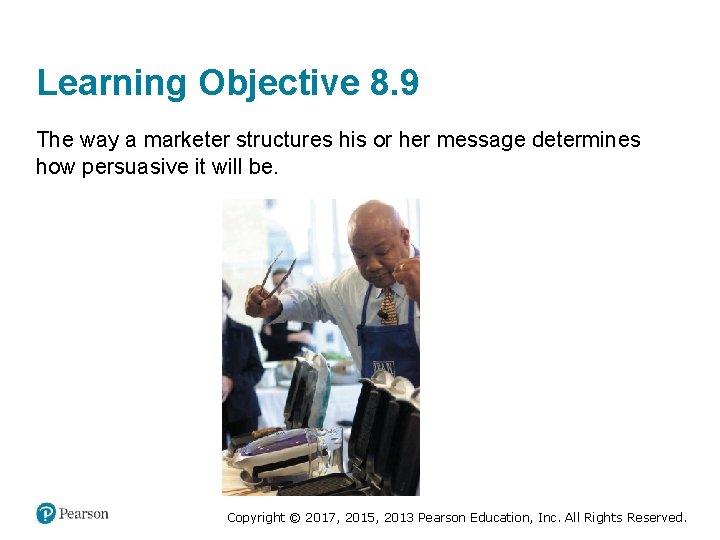 Learning Objective 8.9

The way a marketer structures his or her message determines how persuasive it will be.

Pearson

Copyright © 2017, 2015, 2013 Pearson Education, Inc. All Rights Reserved.